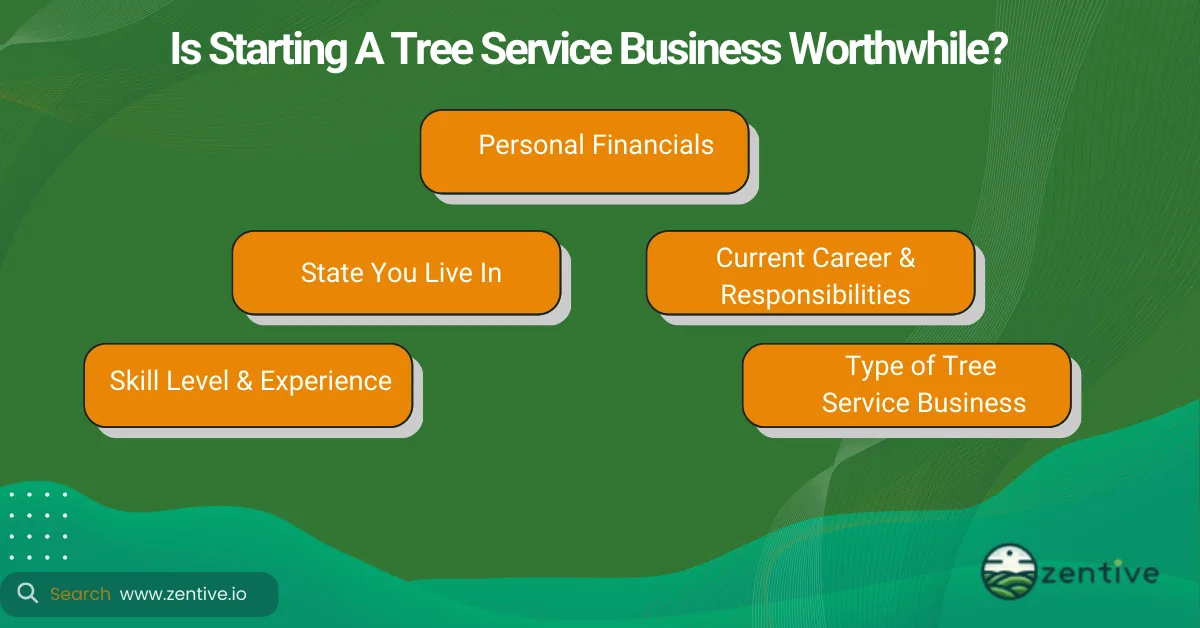 Is Starting A Tree Service Business Worthwhile?

Personal Financials

State You Live In

Current Career & Responsibilities

Skill Level & Experience

Type of Tree Service Business

Search www.zentive.io

zentive